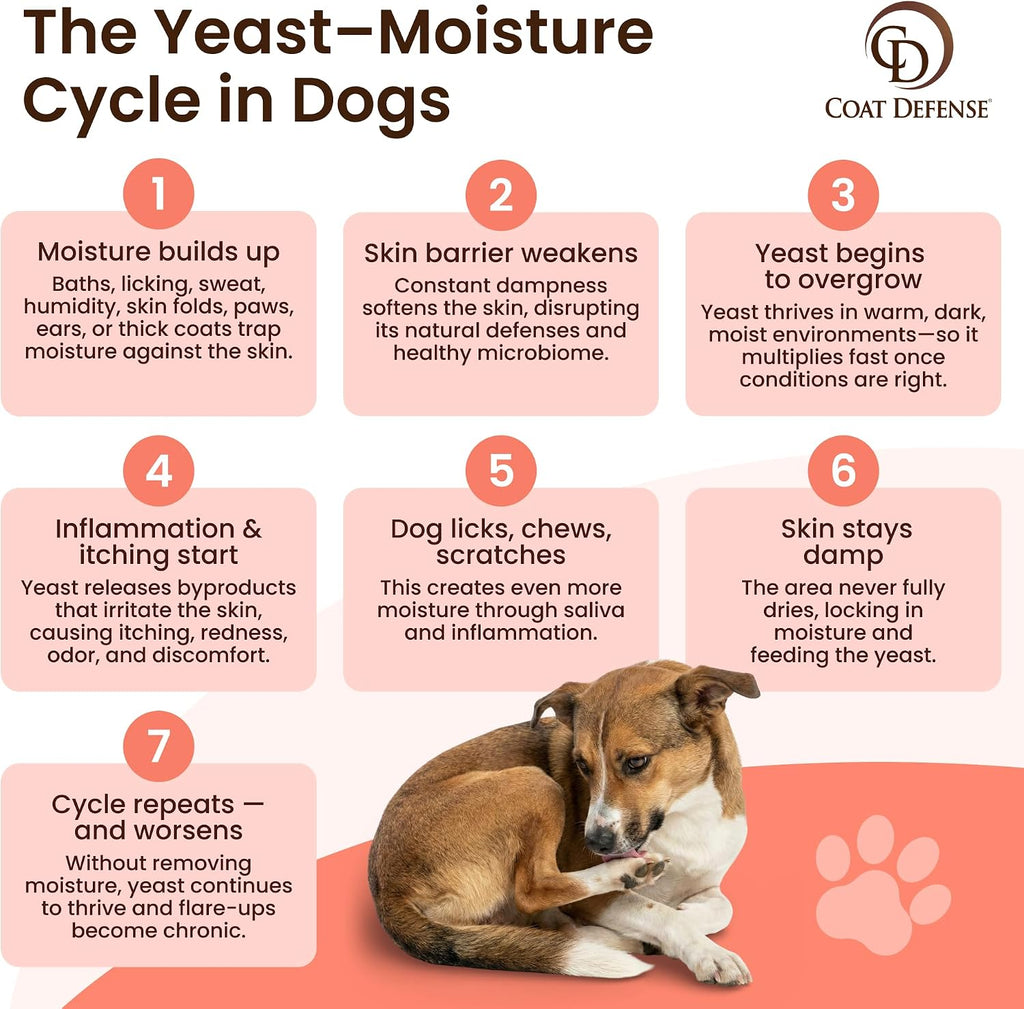 The Yeast–Moisture Cycle in Dogs

CD
COAT DEFENSE®

1
Moisture builds up
Baths, licking, sweat, humidity, skin folds, paws, ears, or thick coats trap moisture against the skin.

2
Skin barrier weakens
Constant dampness softens the skin, disrupting its natural defenses and healthy microbiome.

3
Yeast begins to overgrow
Yeast thrives in warm, dark, moist environments—so it multiplies fast once conditions are right.

4
Inflammation & itching start
Yeast releases byproducts that irritate the skin, causing itching, redness, odor, and discomfort.

5
Dog licks, chews, scratches
This creates even more moisture through saliva and inflammation.

6
Skin stays damp
The area never fully dries, locking in moisture and feeding the yeast.

7
Cycle repeats — and worsens
Without removing moisture, yeast continues to thrive and flare-ups become chronic.